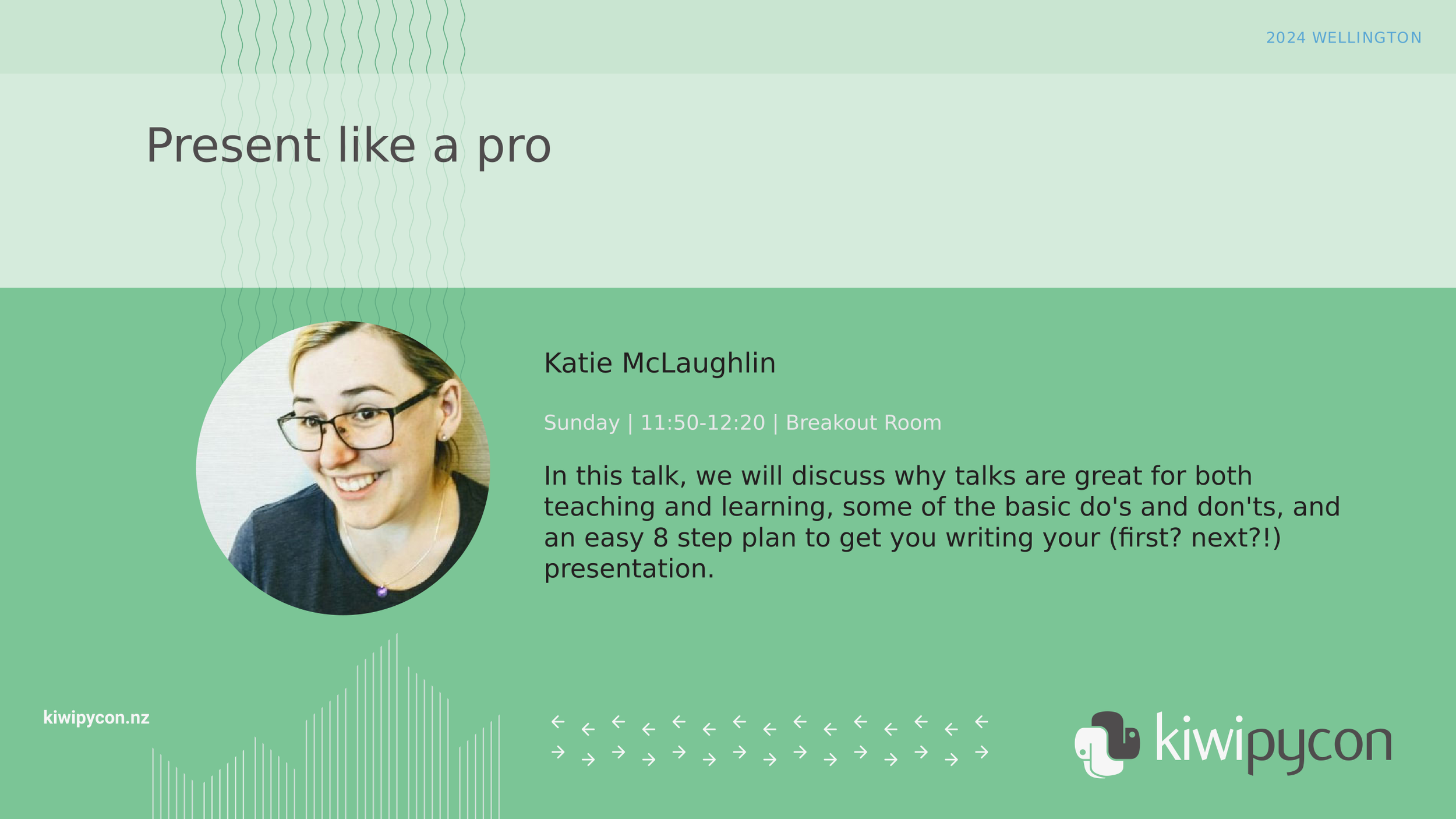 2024 WELLINGTON

Present like a pro

Katie McLaughlin

Sunday | 11:50-12:20 | Breakout Room

In this talk, we will discuss why talks are great for both teaching and learning, some of the basic do's and don'ts, and an easy 8 step plan to get you writing your (first? next?!) presentation.

kiwipycon.nz

kiwipycon